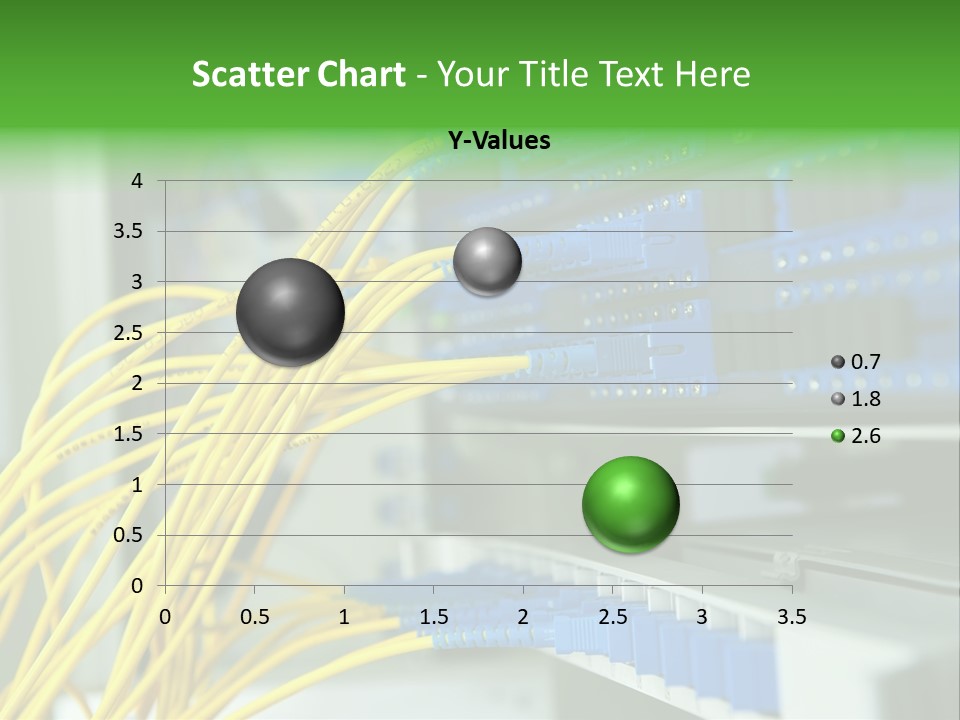 Scatter Chart - Your Title Text Here

Y-Values

4
3.5
3
2.5
2
1.5
1
0.5
0

0 0.5 1 1.5 2 2.5 3 3.5

0.7
1.8
2.6